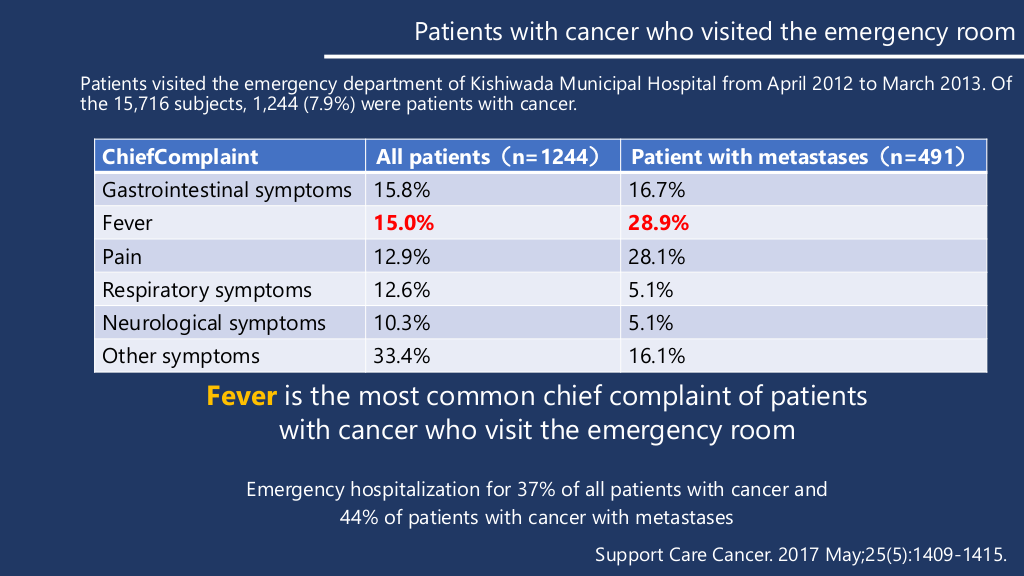 Patients with cancer who visited the emergency room

Patients visited the emergency department of Kishiwada Municipal Hospital from April 2012 to March 2013. Of the 15,716 subjects, 1,244 (7.9%) were patients with cancer.

| ChiefComplaint | All patients（n=1244） | Patient with metastases（n=491） |
|---|---|---|
| Gastrointestinal symptoms | 15.8% | 16.7% |
| Fever | 15.0% | 28.9% |
| Pain | 12.9% | 28.1% |
| Respiratory symptoms | 12.6% | 5.1% |
| Neurological symptoms | 10.3% | 5.1% |
| Other symptoms | 33.4% | 16.1% |

Fever is the most common chief complaint of patients with cancer who visit the emergency room

Emergency hospitalization for 37% of all patients with cancer and 44% of patients with cancer with metastases

Support Care Cancer. 2017 May;25(5):1409-1415.